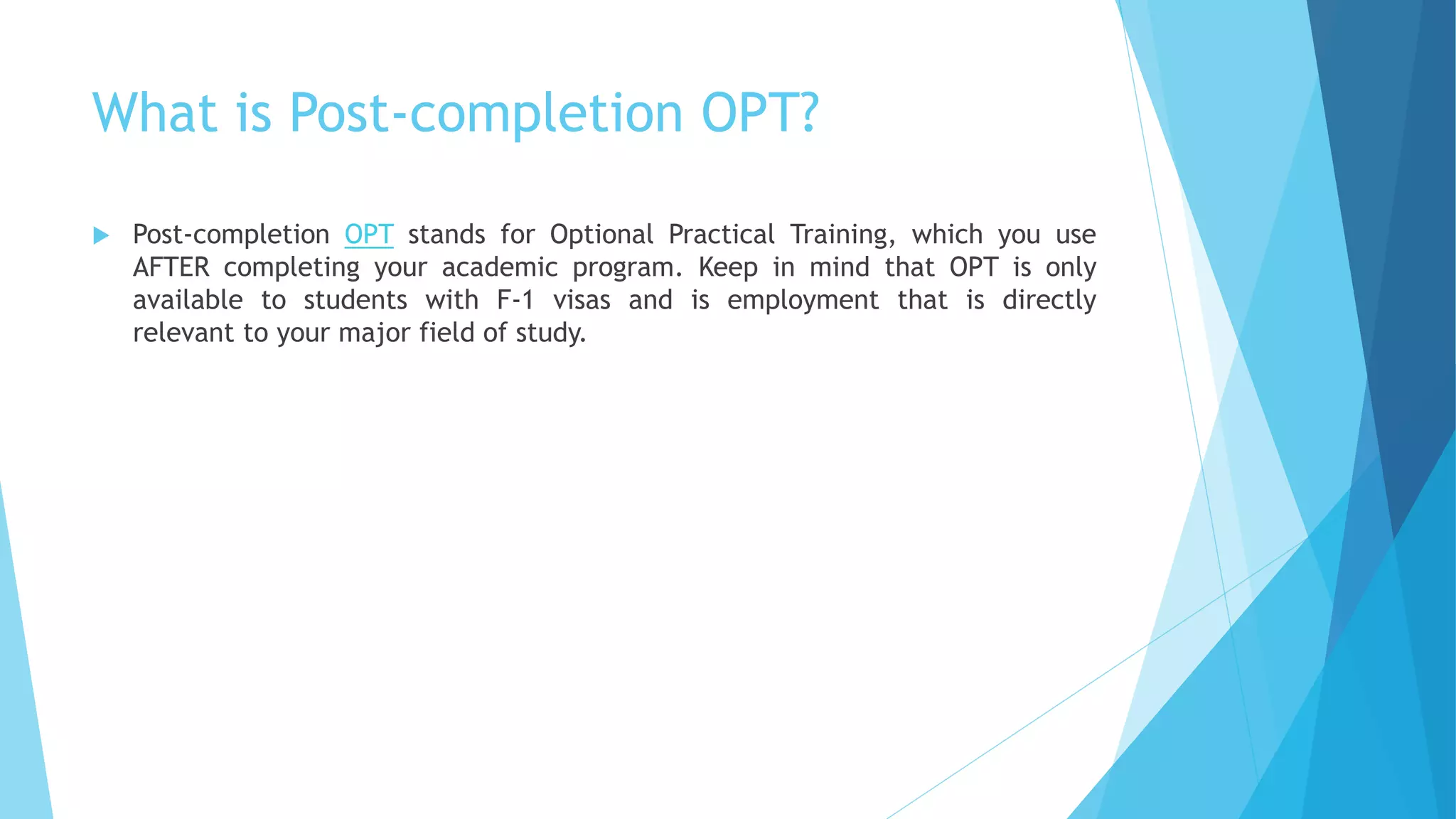 What is Post-completion OPT?

Post-completion OPT stands for Optional Practical Training, which you use AFTER completing your academic program. Keep in mind that OPT is only available to students with F-1 visas and is employment that is directly relevant to your major field of study.